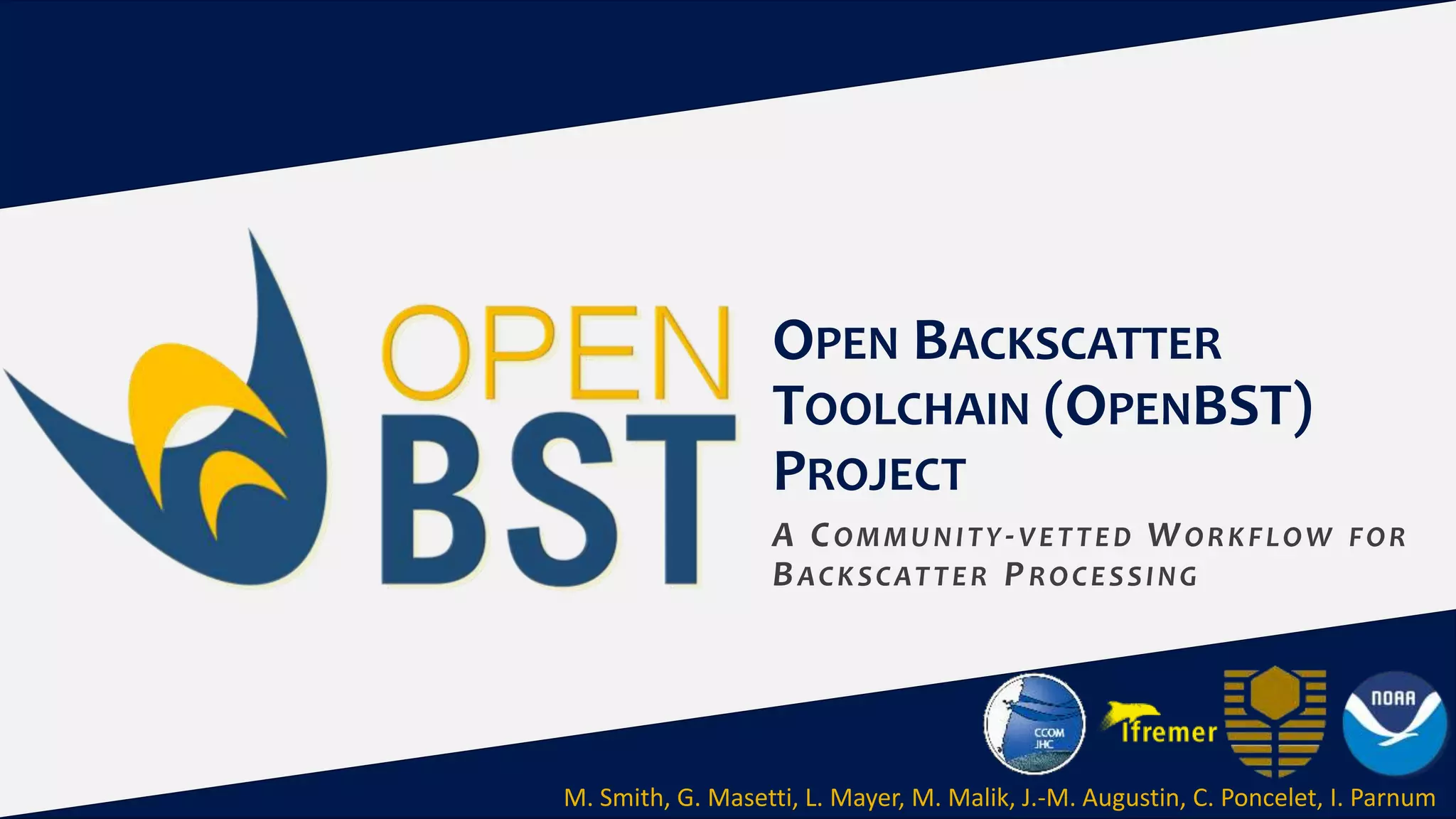 OPEN
BST

OPEN BACKSCATTER TOOLCHAIN (OPENBST) PROJECT

A COMMUNITY-VETTED WORKFLOW FOR BACKSCATTER PROCESSING

CCOM JHC

Ifremer

NOAA

M. Smith, G. Masetti, L. Mayer, M. Malik, J.-M. Augustin, C. Poncelet, I. Parnum